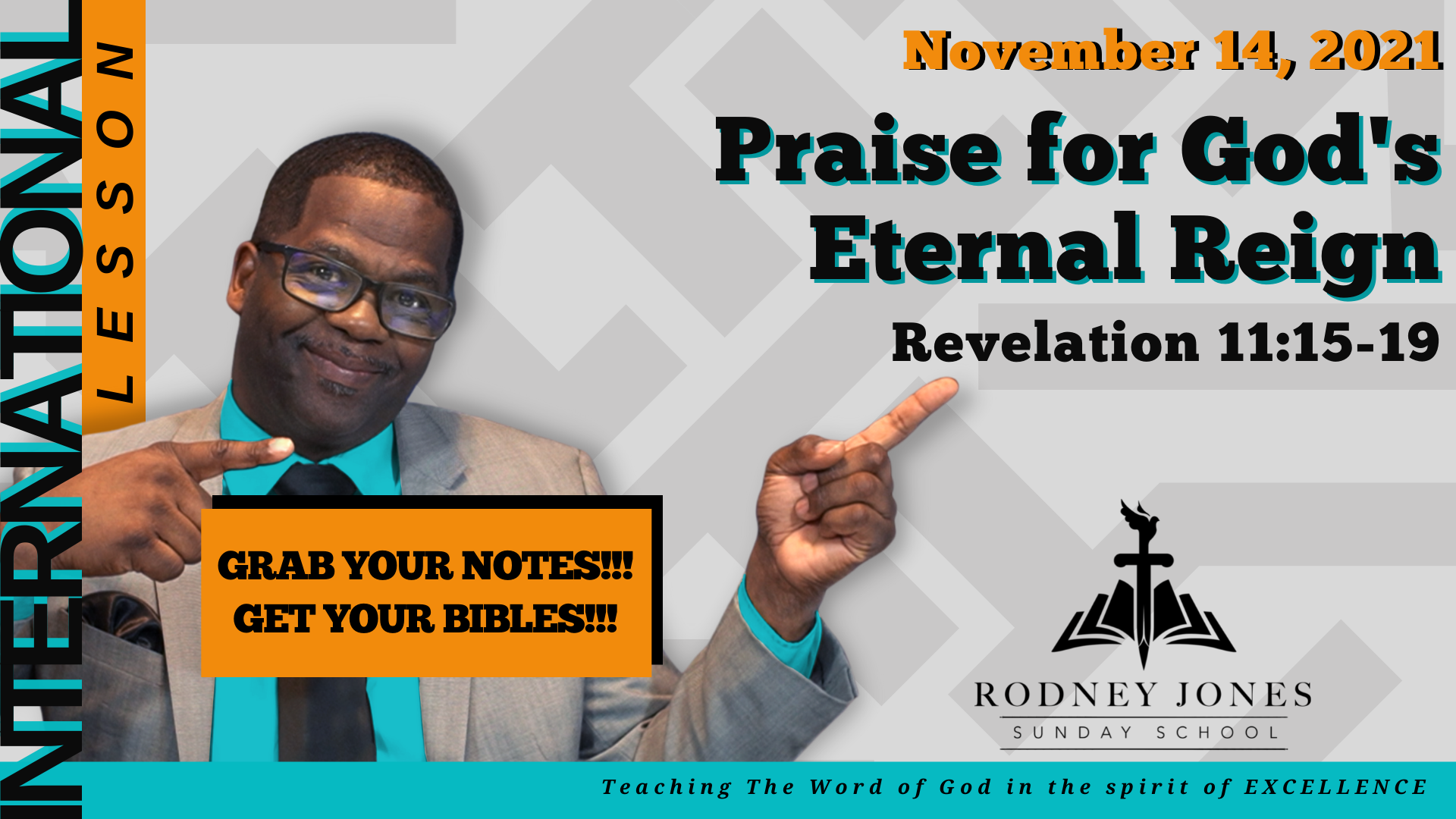 INTERNATIONAL
LESSON

November 14, 2021

Praise for God's Eternal Reign

Revelation 11:15-19

GRAB YOUR NOTES!!!
GET YOUR BIBLES!!!

RODNEY JONES
SUNDAY SCHOOL

Teaching The Word of God in the spirit of EXCELLENCE